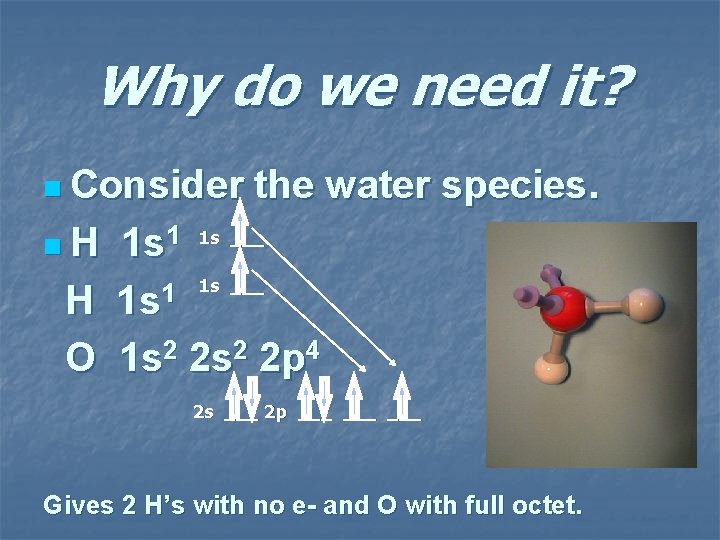 Why do we need it?

Consider the water species.

H $1s^1$ 1s

H $1s^1$ 1s

O $1s^2$ $2s^2$ $2p^4$

2s 2p

Gives 2 H's with no e- and O with full octet.